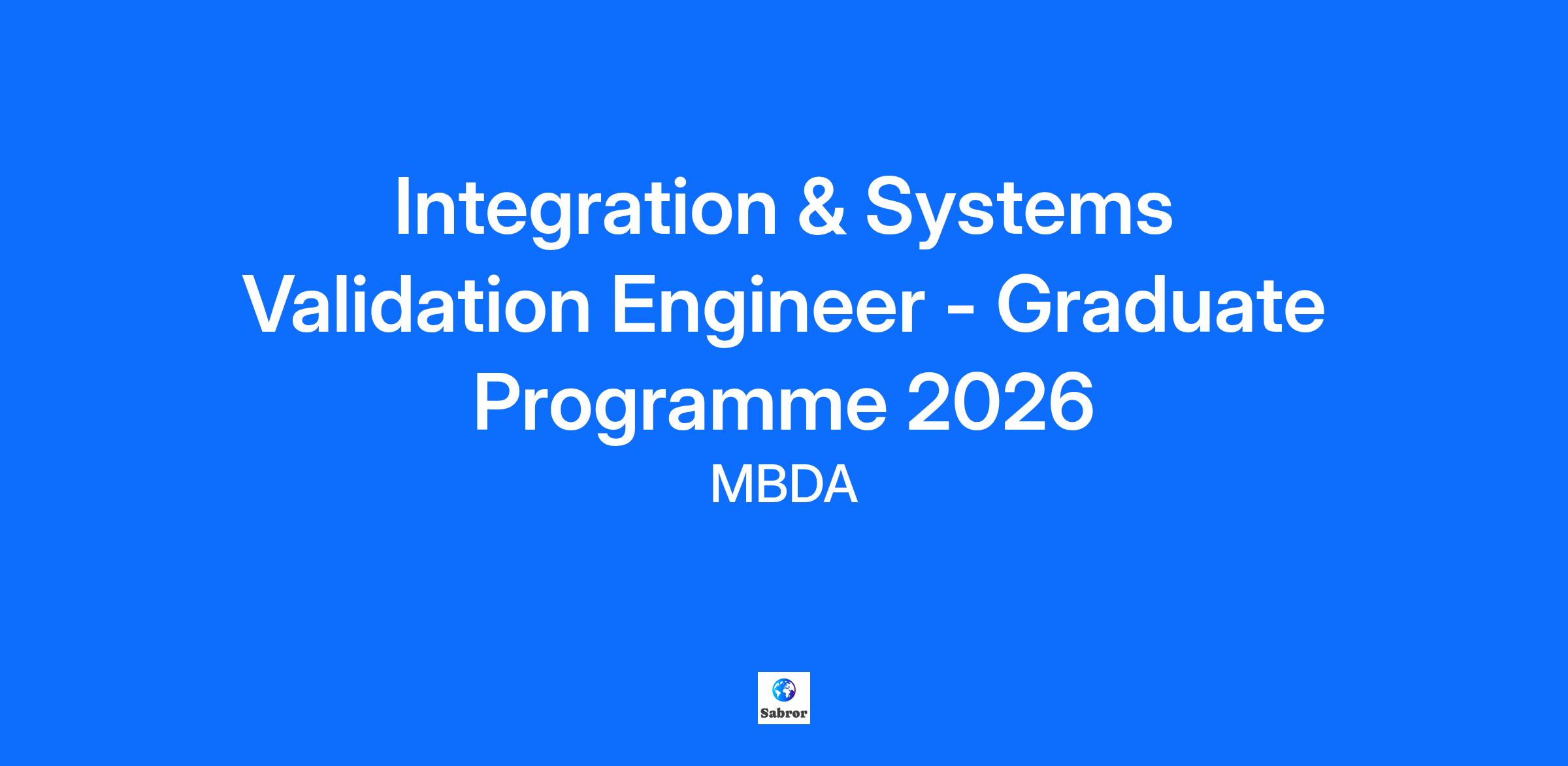 Integration & Systems Validation Engineer - Graduate Programme 2026

MBDA

Sabror